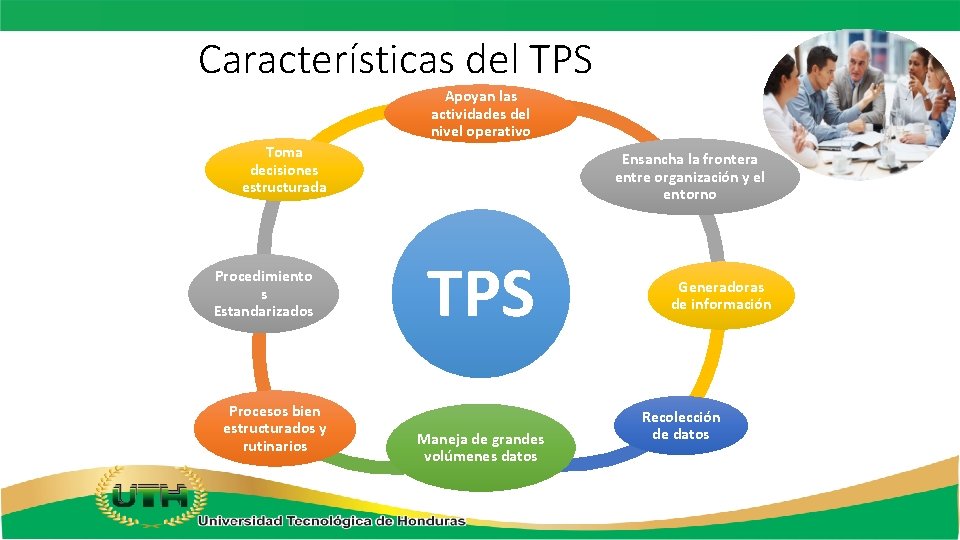 Características del TPS

Apoyan las actividades del nivel operativo

Ensancha la frontera entre organización y el entorno

Generadoras de información

Recolección de datos

Maneja de grandes volúmenes datos

Procesos bien estructurados y rutinarios

Procedimiento s Estandarizados

Toma decisiones estructurada

TPS

UTH

Universidad Tecnológica de Honduras